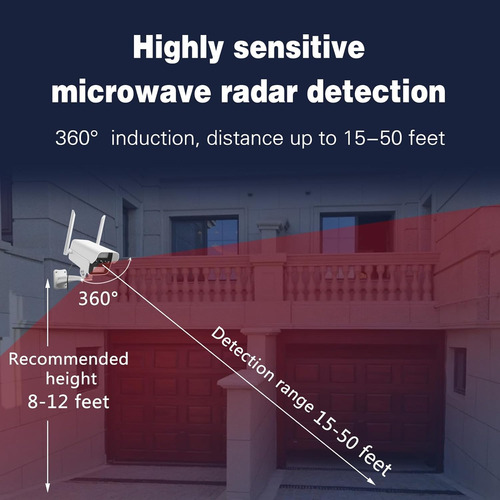 Highly sensitive microwave radar detection

360° induction, distance up to 15–50 feet

360°

Recommended height 8-12 feet

Detection range 15-50 feet